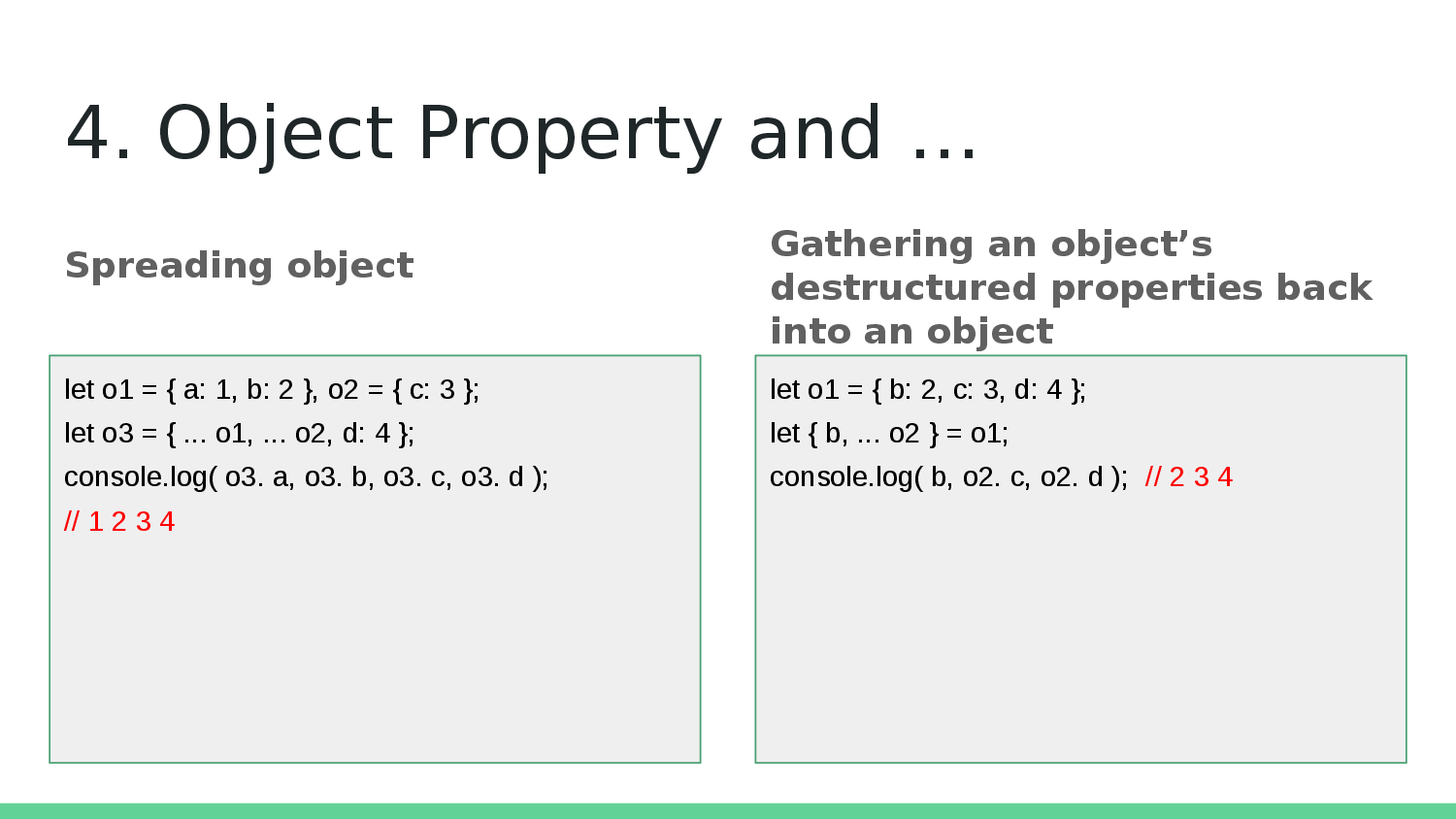 4. Object Property and ...

Spreading object

let o1 = { a: 1, b: 2 }, o2 = { c: 3 };
let o3 = { ... o1, ... o2, d: 4 };
console.log( o3. a, o3. b, o3. c, o3. d );
// 1 2 3 4

Gathering an object's destructured properties back into an object

let o1 = { b: 2, c: 3, d: 4 };
let { b, ... o2 } = o1;
console.log( b, o2. c, o2. d ); // 2 3 4